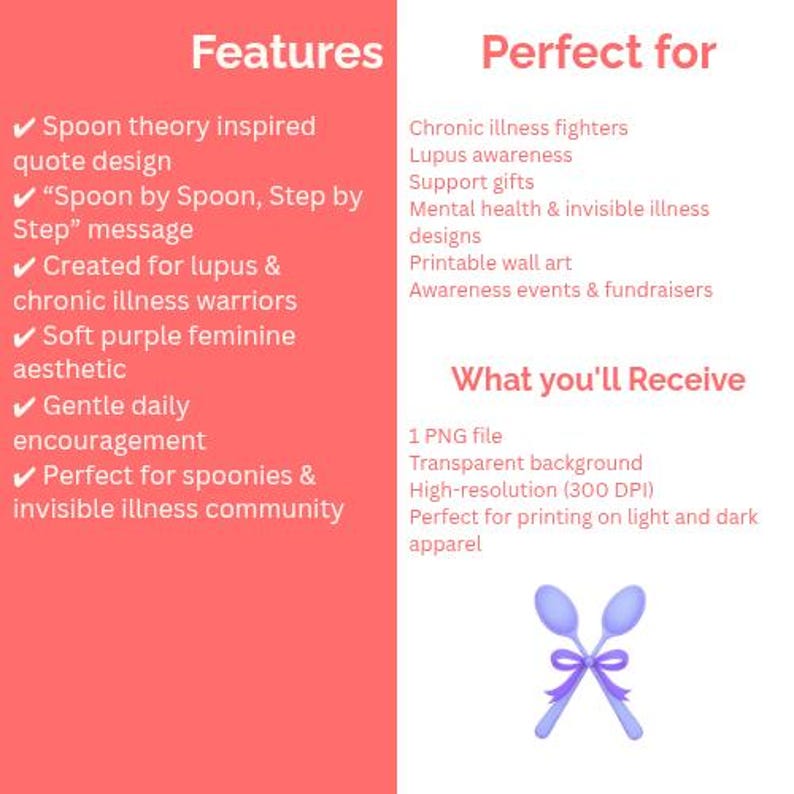 Features

✔ Spoon theory inspired quote design
✔ “Spoon by Spoon, Step by Step” message
✔ Created for lupus & chronic illness warriors
✔ Soft purple feminine aesthetic
✔ Gentle daily encouragement
✔ Perfect for spoonies & invisible illness community

Perfect for

Chronic illness fighters
Lupus awareness
Support gifts
Mental health & invisible illness designs
Printable wall art
Awareness events & fundraisers

What you'll Receive

1 PNG file
Transparent background
High-resolution (300 DPI)
Perfect for printing on light and dark apparel